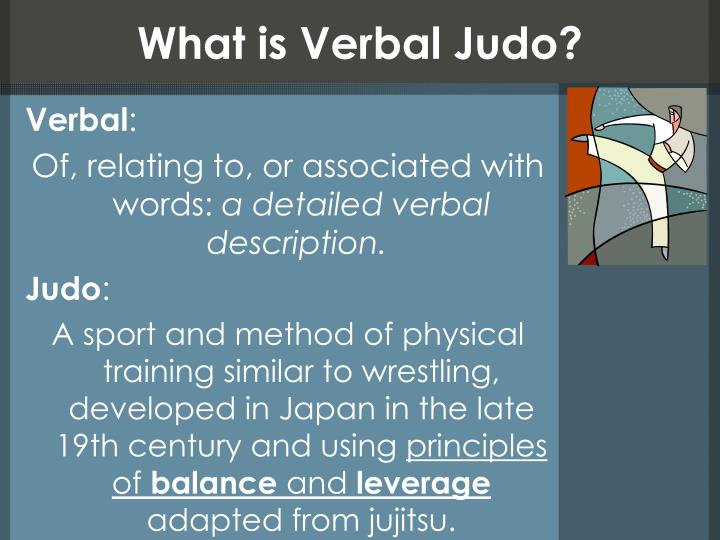 What is Verbal Judo?

Verbal:

Of, relating to, or associated with words: a detailed verbal description.

Judo:

A sport and method of physical training similar to wrestling, developed in Japan in the late 19th century and using principles of balance and leverage adapted from jujitsu.